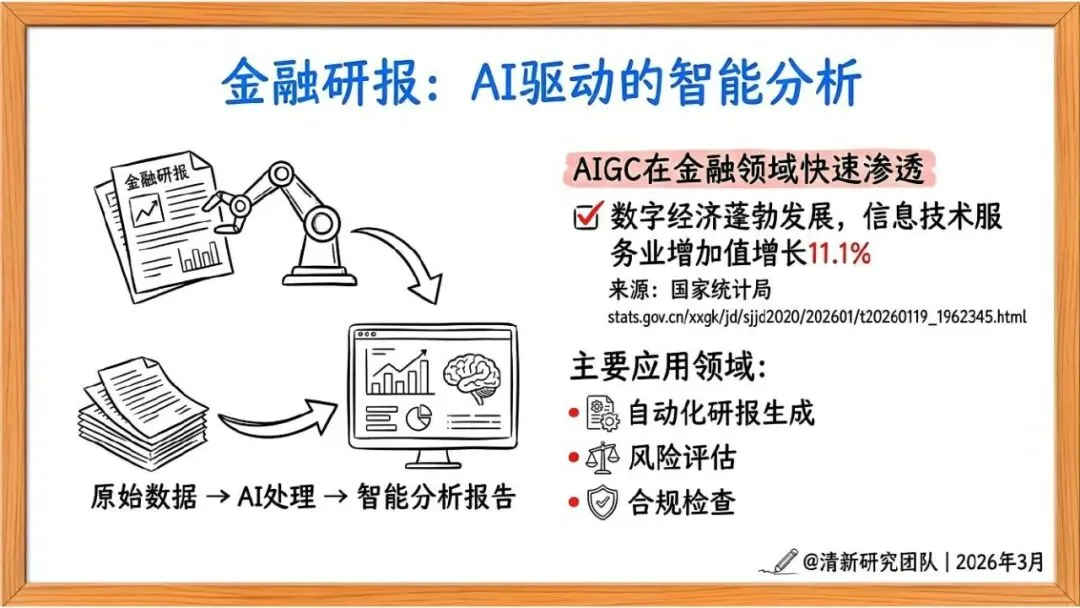 金融研报：AI驱动的智能分析

金融研报

原始数据 → AI处理 → 智能分析报告

AIGC在金融领域快速渗透

数字经济蓬勃发展，信息技术服务业增加值增长11.1%

来源：国家统计局
stats.gov.cn/xxgk/jd/sjjd2020/202601/t20260119_1962345.html

主要应用领域：

自动化研报生成

风险评估

合规检查

@清新研究团队 | 2026年3月